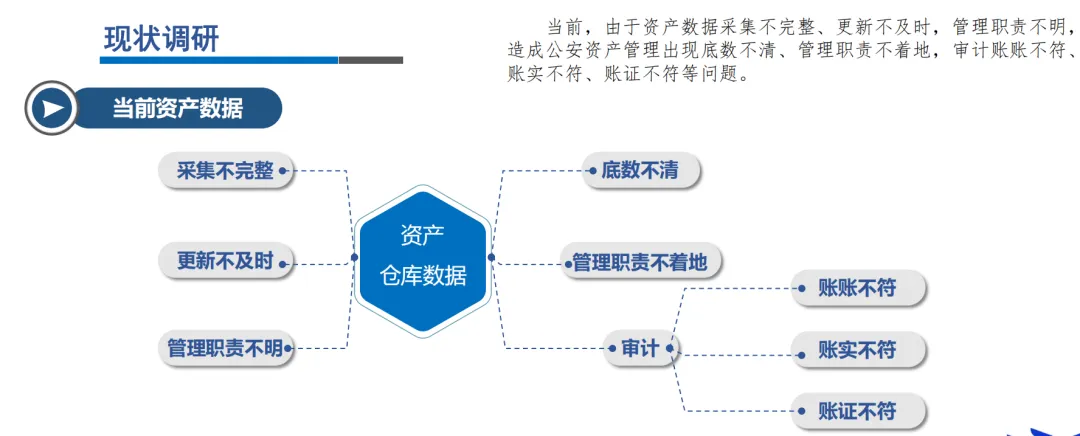 现状调研

当前，由于资产数据采集不完整、更新不及时，管理职责不明，造成公安资产管理出现底数不清、管理职责不着地，审计账账不符、账实不符、账证不符等问题。

当前资产数据

采集不完整

更新不及时

管理职责不明

资产
仓库数据

底数不清

管理职责不着地

审计

账账不符

账实不符

账证不符